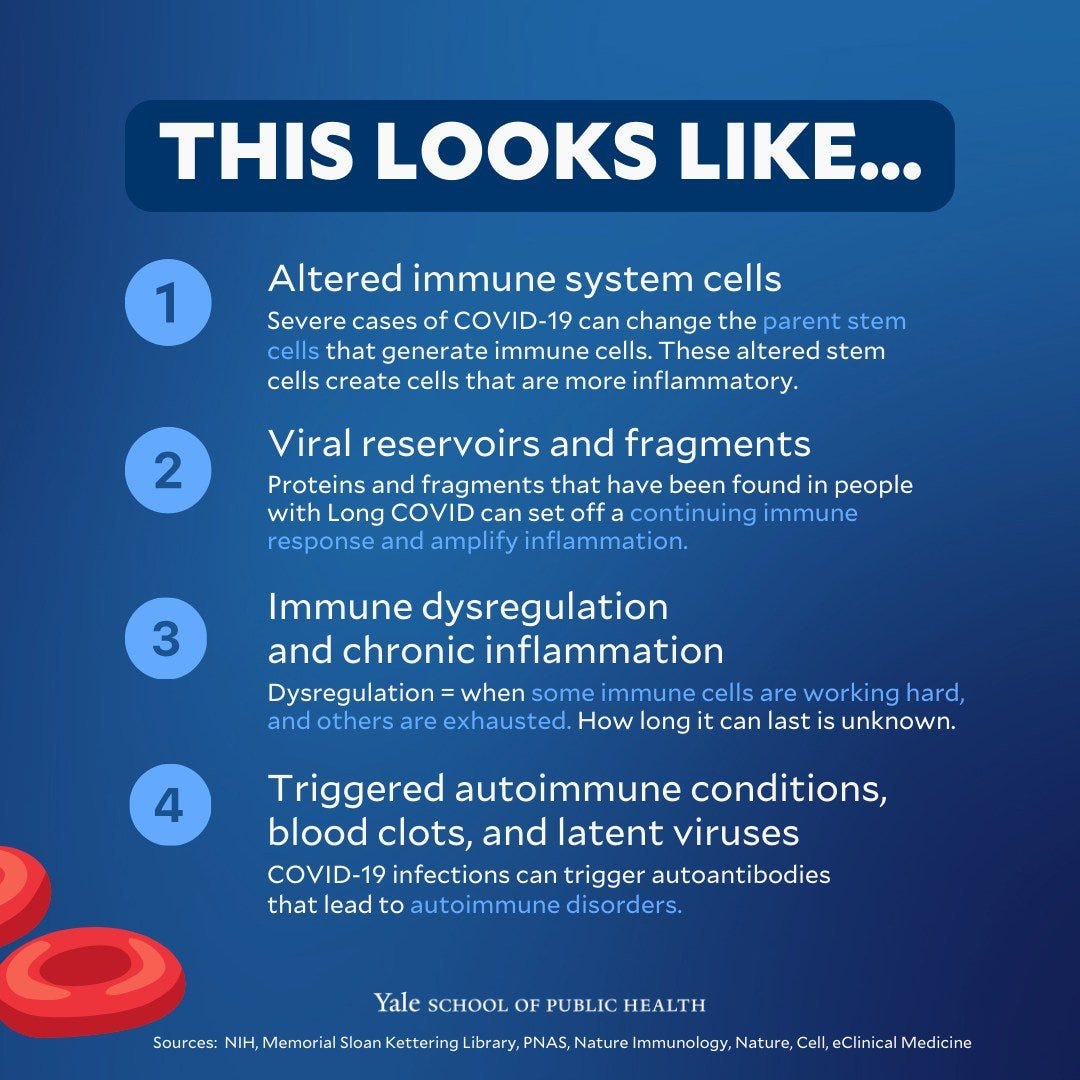 THIS LOOKS LIKE...

1

Altered immune system cells

Severe cases of COVID-19 can change the parent stem cells that generate immune cells. These altered stem cells create cells that are more inflammatory.

2

Viral reservoirs and fragments

Proteins and fragments that have been found in people with Long COVID can set off a continuing immune response and amplify inflammation.

3

Immune dysregulation and chronic inflammation

Dysregulation = when some immune cells are working hard, and others are exhausted. How long it can last is unknown.

4

Triggered autoimmune conditions, blood clots, and latent viruses

COVID-19 infections can trigger autoantibodies that lead to autoimmune disorders.

Yale SCHOOL OF PUBLIC HEALTH

Sources: NIH, Memorial Sloan Kettering Library, PNAS, Nature Immunology, Nature, Cell, eClinical Medicine